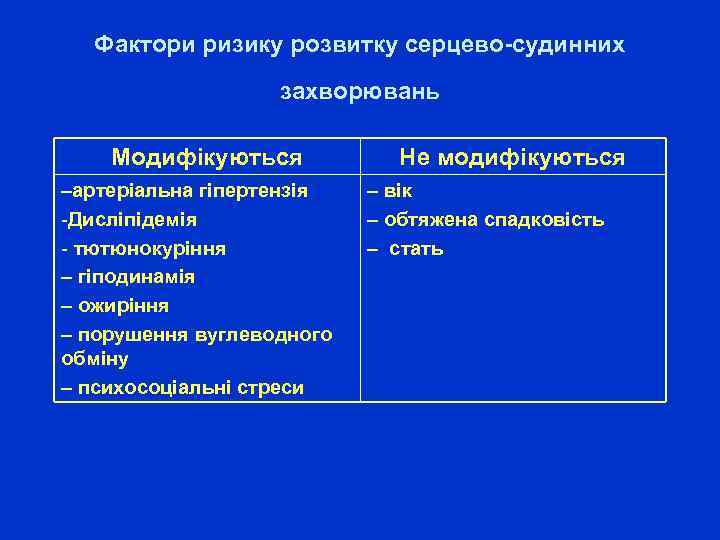 Фактори ризику розвитку серцево-судинних

захворювань

| Модифікуються | Не модифікуються |
|---|---|
| –артеріальна гіпертензія<br>-Дисліпідемія<br>- тютюнокуріння<br>– гіподинамія<br>– ожиріння<br>– порушення вуглеводного обміну<br>– психосоціальні стреси | – вік<br>– обтяжена спадковість<br>– стать |